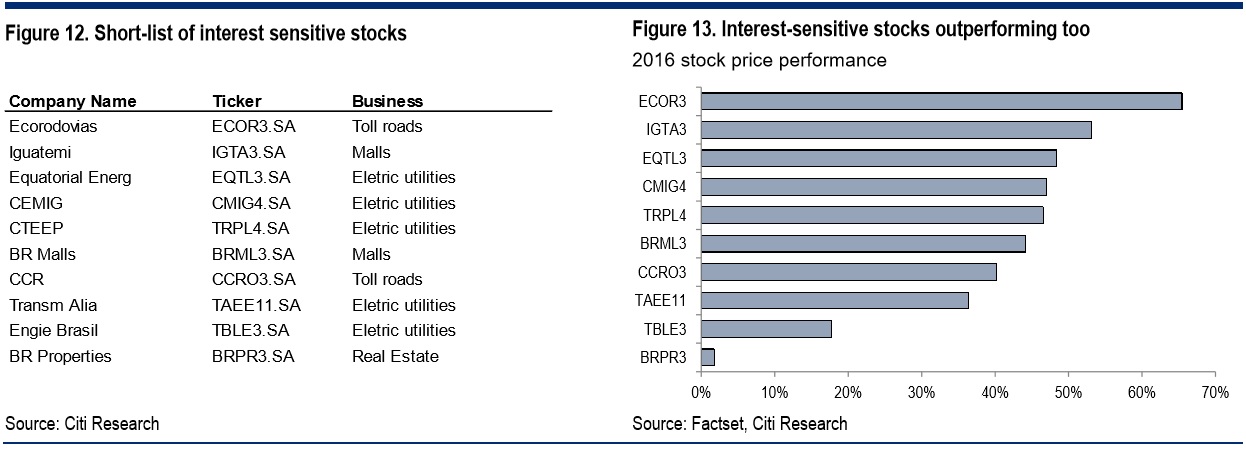 Figure 12. Short-list of interest sensitive stocks

| Company Name | Ticker | Business |
|---|---|---|
| Ecorodovias | ECOR3.SA | Toll roads |
| Iguatemi | IGTA3.SA | Malls |
| Equatorial Energ | EQTL3.SA | Eletric utilities |
| CEMIG | CMIG4.SA | Eletric utilities |
| CTEEP | TRPL4.SA | Eletric utilities |
| BR Malls | BRML3.SA | Malls |
| CCR | CCRO3.SA | Toll roads |
| Transm Alia | TAEE11.SA | Eletric utilities |
| Engie Brasil | TBLE3.SA | Eletric utilities |
| BR Properties | BRPR3.SA | Real Estate |

Source: Citi Research

Figure 13. Interest-sensitive stocks outperforming too

2016 stock price performance

ECOR3
IGTA3
EQTL3
CMIG4
TRPL4
BRML3
CCRO3
TAEE11
TBLE3
BRPR3

0% 10% 20% 30% 40% 50% 60% 70%

Source: Factset, Citi Research